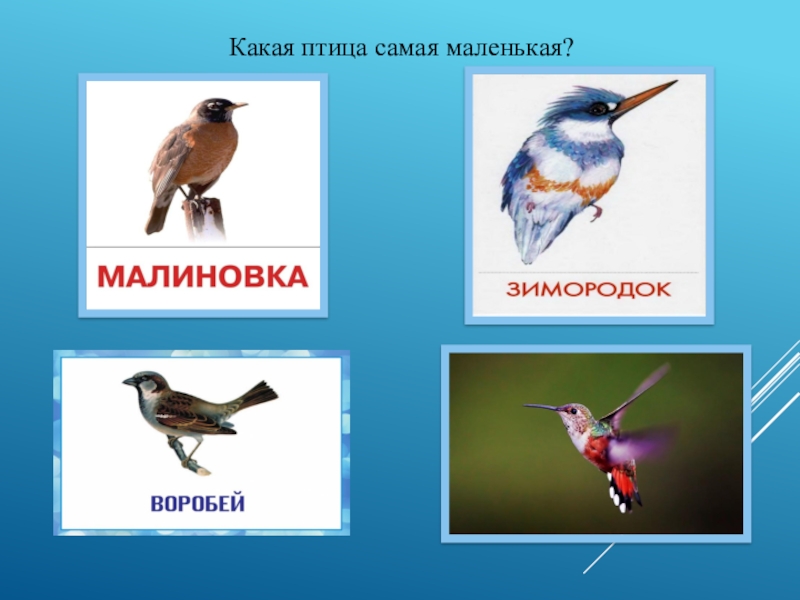 Какая птица самая маленькая?

МАЛИНОВКА

ЗИМОРОДОК

ВОРОБЕЙ